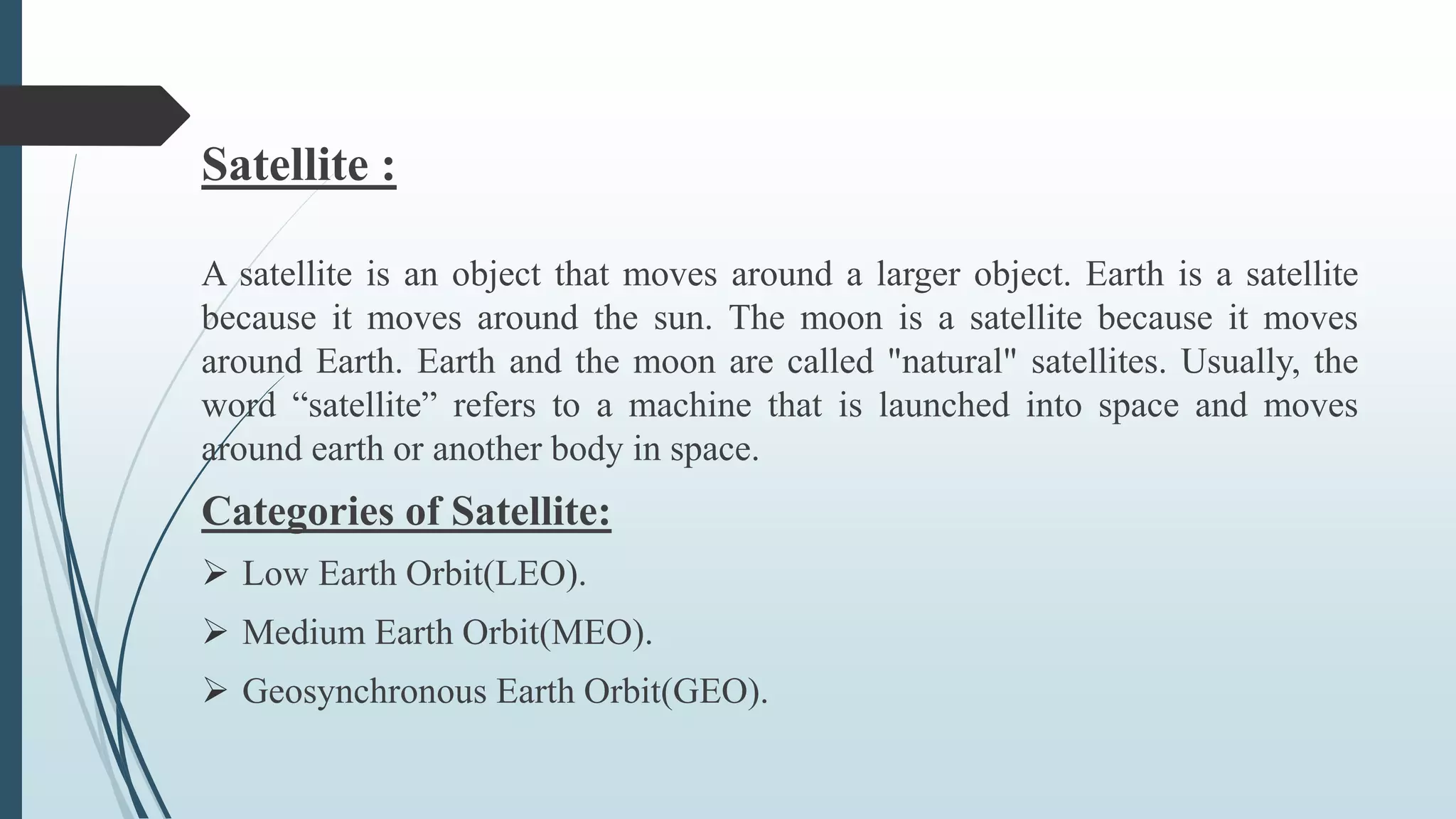 Satellite :

A satellite is an object that moves around a larger object. Earth is a satellite because it moves around the sun. The moon is a satellite because it moves around Earth. Earth and the moon are called "natural" satellites. Usually, the word “satellite” refers to a machine that is launched into space and moves around earth or another body in space.

Categories of Satellite:

➢ Low Earth Orbit(LEO).

➢ Medium Earth Orbit(MEO).

➢ Geosynchronous Earth Orbit(GEO).